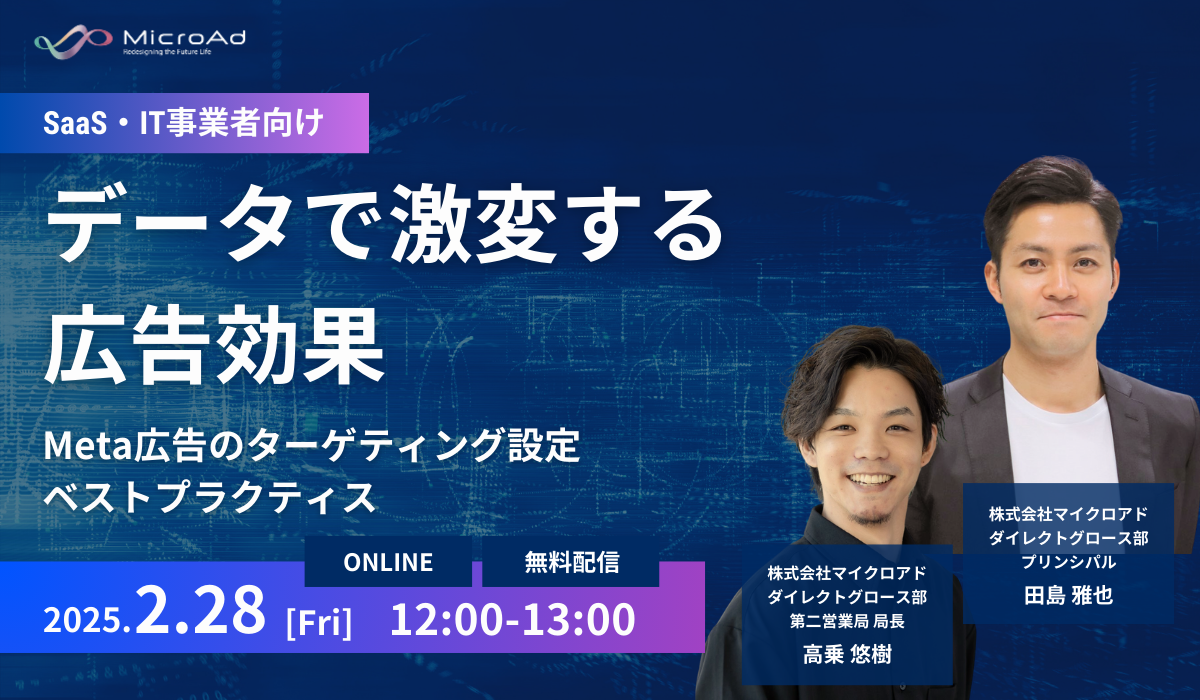 MicroAd
Redesigning the Future Life

SaaS・IT事業者向け

データで激変する
広告効果

Meta広告のターゲティング設定
ベストプラクティス

ONLINE

無料配信

2025.2.28 [Fri] 12:00-13:00

株式会社マイクロアド
ダイレクトグロース部
第二営業局 局長
高乗 悠樹

株式会社マイクロアド
ダイレクトグロース部
プリンシパル
田島 雅也